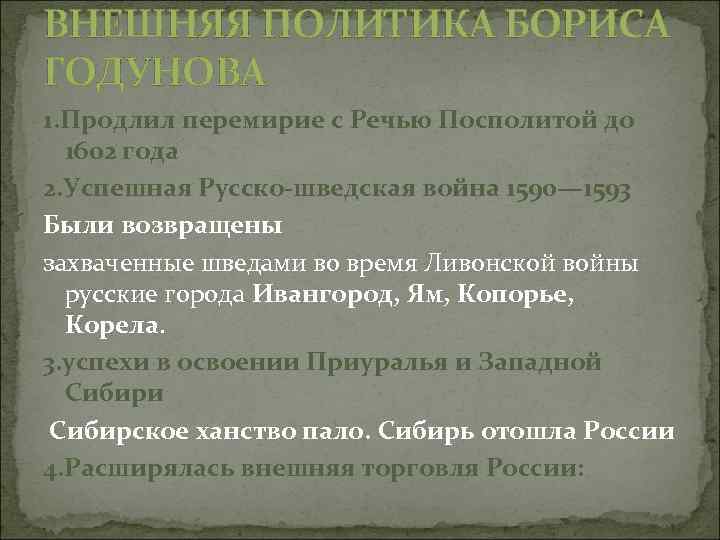 ВНЕШНЯЯ ПОЛИТИКА БОРИСА ГОДУНОВА

1.Продлил перемирие с Речью Посполитой до 1602 года

2.Успешная Русско-шведская война 1590—1593

Были возвращены

захваченные шведами во время Ливонской войны русские города Ивангород, Ям, Копорье, Корела.

3.успехи в освоении Приуралья и Западной Сибири

Сибирское ханство пало. Сибирь отошла России

4.Расширялась внешняя торговля России: